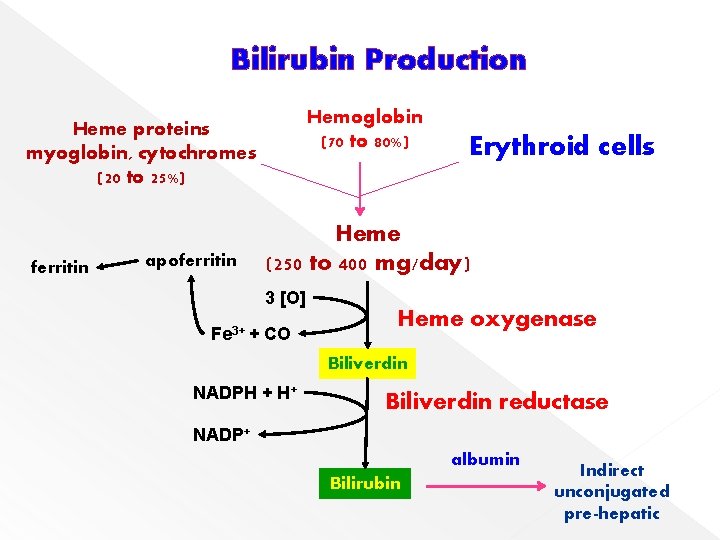 Bilirubin Production

Heme proteins myoglobin, cytochromes (20 to 25%)

Hemoglobin (70 to 80%)

Erythroid cells

Heme (250 to 400 mg/day)

ferritin

apoferritin

3 [O]

$Fe^{3+}$ + CO

Heme oxygenase

Biliverdin

NADPH + $H^+$

$NADP^+$

Biliverdin reductase

Bilirubin

albumin

Indirect unconjugated pre-hepatic